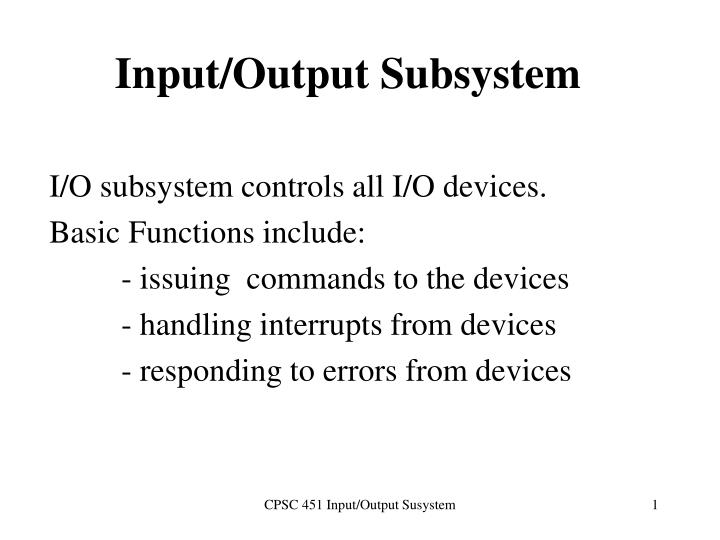 Input/Output Subsystem

I/O subsystem controls all I/O devices.

Basic Functions include:

- issuing commands to the devices
- handling interrupts from devices
- responding to errors from devices

CPSC 451 Input/Output Susystem

1